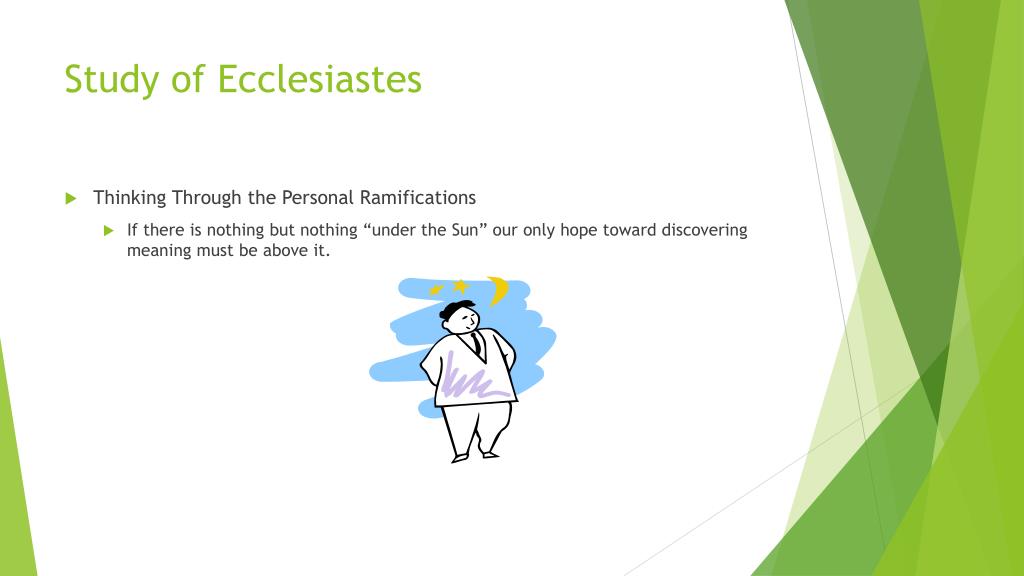 Study of Ecclesiastes

Thinking Through the Personal Ramifications

If there is nothing but nothing “under the Sun” our only hope toward discovering meaning must be above it.